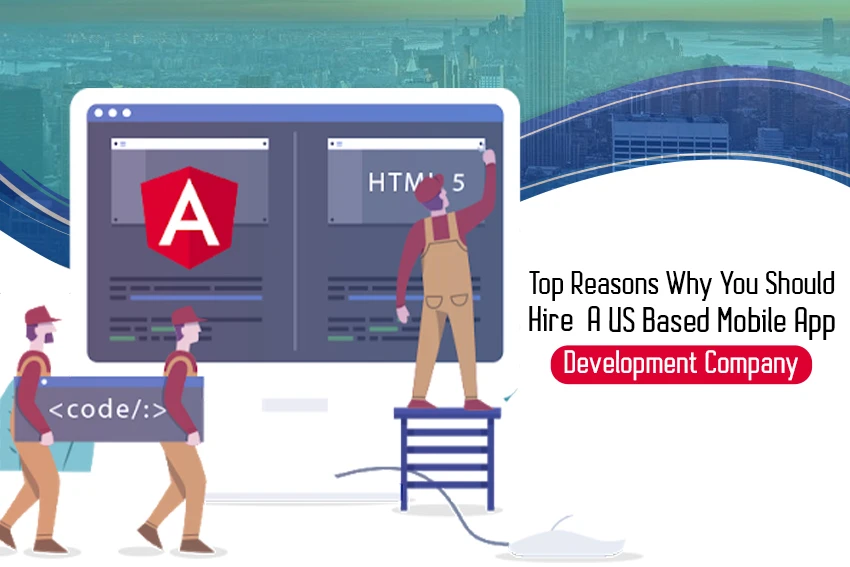 A

HTML 5

<code/:>

Top Reasons Why You Should Hire A US Based Mobile App Development Company